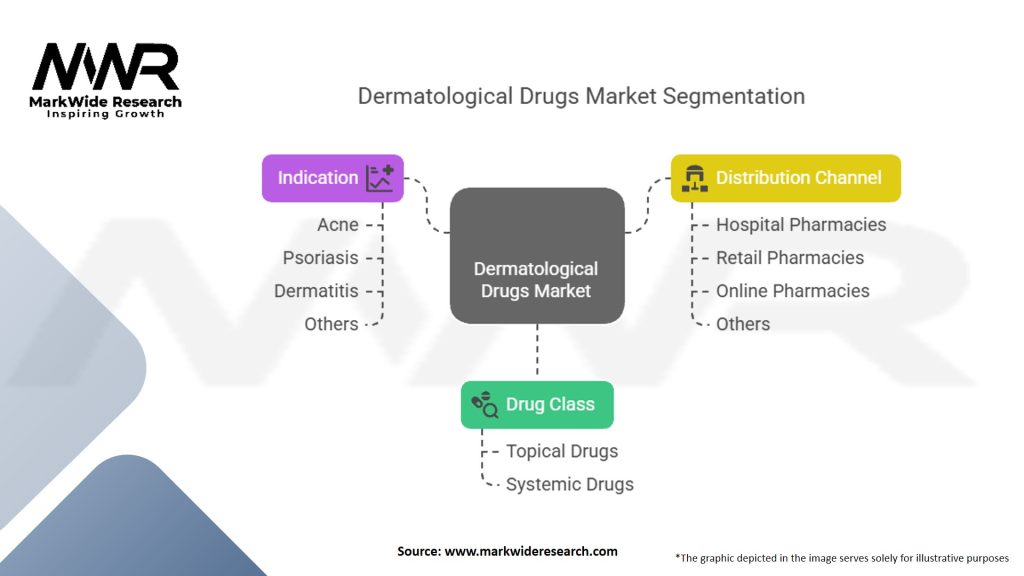 MWR
MarkWide Research
Inspiring Growth

Dermatological Drugs Market Segmentation

Indication
Acne
Psoriasis
Dermatitis
Others

Dermatological Drugs Market

Distribution Channel
Hospital Pharmacies
Retail Pharmacies
Online Pharmacies
Others

Drug Class
Topical Drugs
Systemic Drugs

Source: www.markwideresearch.com

*The graphic depicted in the image serves solely for illustrative purposes